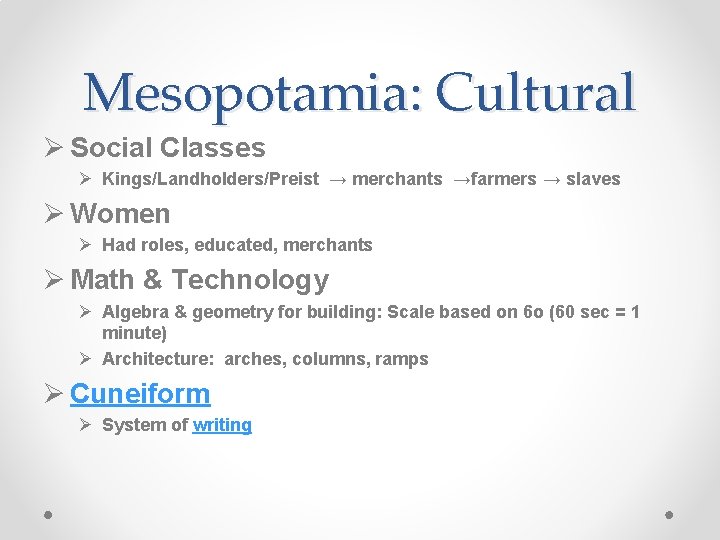 Mesopotamia: Cultural

➢ Social Classes

➢ Kings/Landholders/Preist → merchants →farmers → slaves

➢ Women

➢ Had roles, educated, merchants

➢ Math & Technology

➢ Algebra & geometry for building: Scale based on 6o (60 sec = 1 minute)

➢ Architecture: arches, columns, ramps

➢ Cuneiform

➢ System of writing